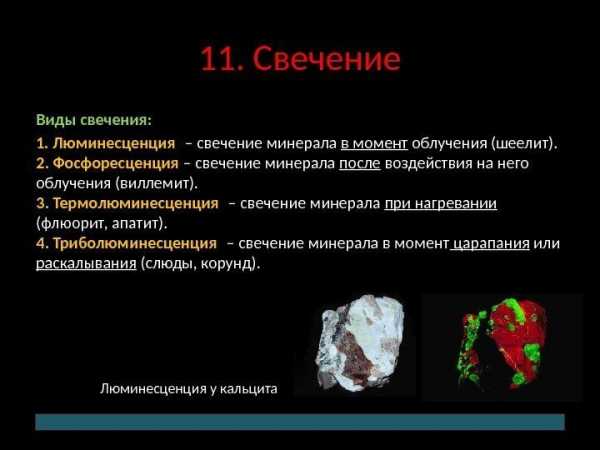 11. Свечение

Виды свечения:

1. Люминесценция – свечение минерала в момент облучения (шеелит).
2. Фосфоресценция – свечение минерала после воздействия на него облучения (виллемит).
3. Термолюминесценция – свечение минерала при нагревании (флюорит, апатит).
4. Триболюминесценция – свечение минерала в момент царапания или раскалывания (слюды, корунд).

Люминесценция у кальцита